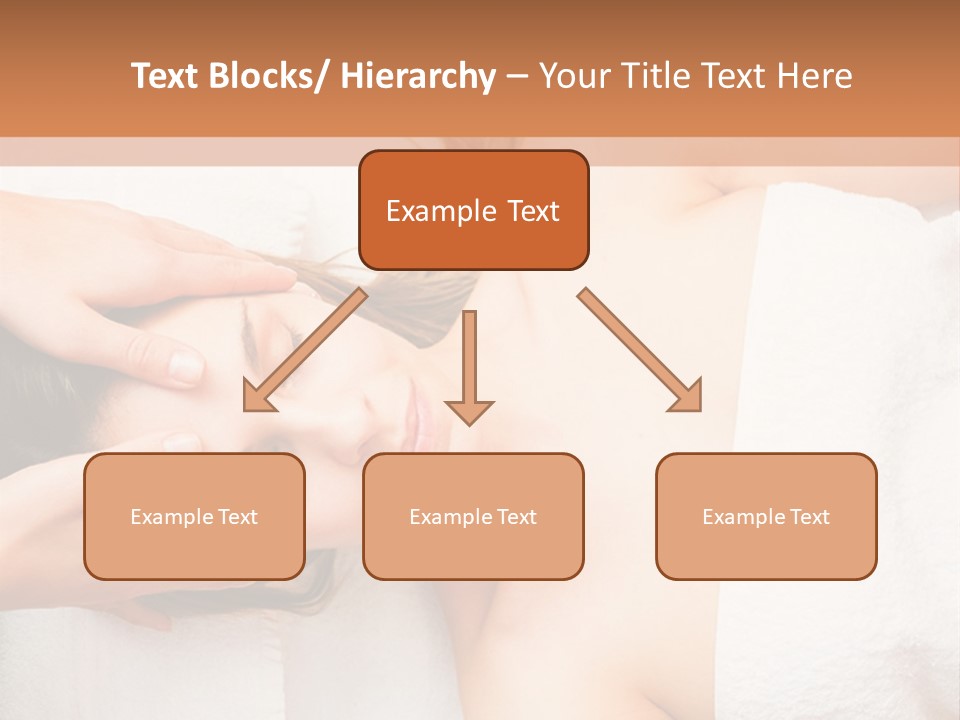 Text Blocks/ Hierarchy – Your Title Text Here

Example Text

Example Text

Example Text

Example Text